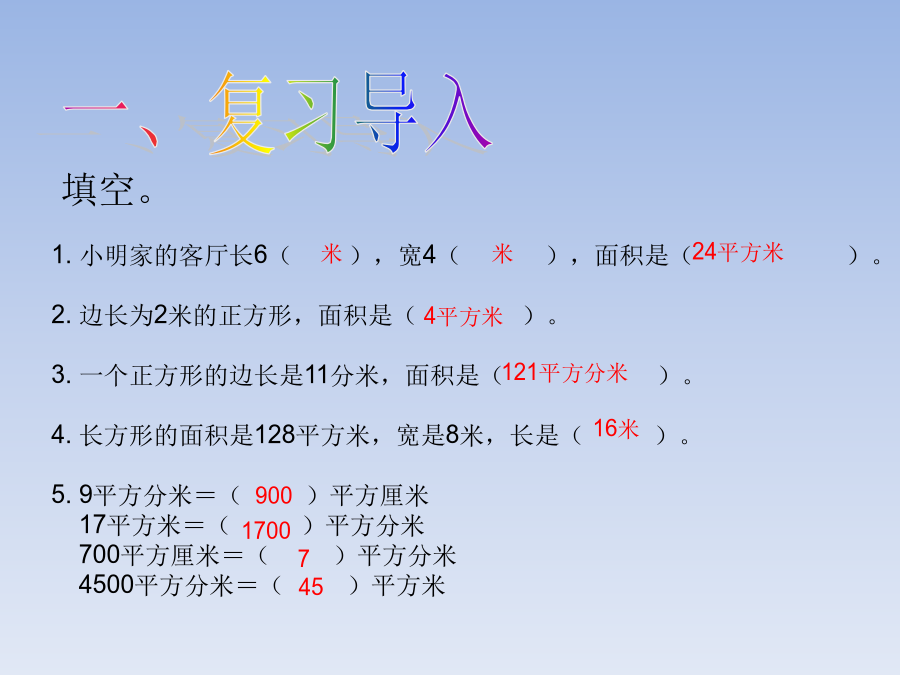 一、复习导入

填空。

1. 小明家的客厅长6（ 米 ），宽4（ 米 ），面积是（24平方米 ）。

2. 边长为2米的正方形，面积是（ 4平方米 ）。

3. 一个正方形的边长是11分米，面积是（121平方分米 ）。

4. 长方形的面积是128平方米，宽是8米，长是（ 16米 ）。

5. 9平方分米＝（ 900 ）平方厘米
17平方米＝（ 1700 ）平方分米
700平方厘米＝（ 7 ）平方分米
4500平方分米＝（ 45 ）平方米